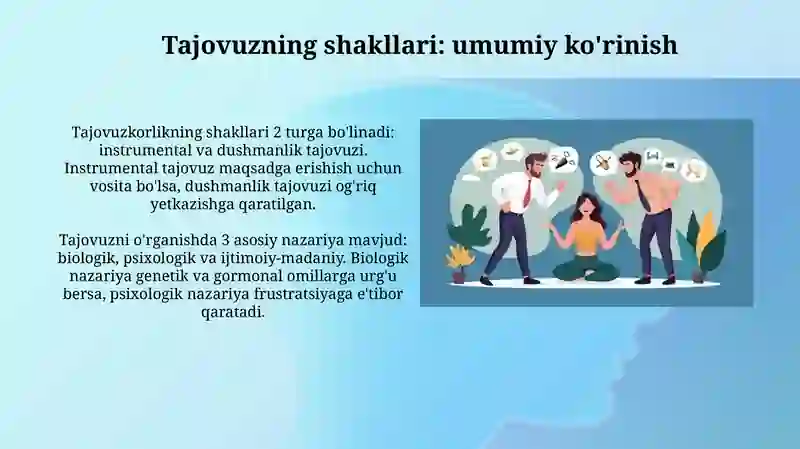 Tajovuzning shakllari: umumiy ko'rinish

Tajovuzkorlikning shakllari 2 turga bo'linadi: instrumental va dushmanlik tajovuzi. Instrumental tajovuz maqsadga erishish uchun vosita bo'lsa, dushmanlik tajovuzi og'riq yetkazishga qaratilgan.

Tajovuzni o'rganishda 3 asosiy nazariya mavjud: biologik, psixologik va ijtimoiy-madaniy. Biologik nazariya genetik va gormonal omillarga urg'u bersa, psixologik nazariya frustratsiyaga e'tibor qaratadi.